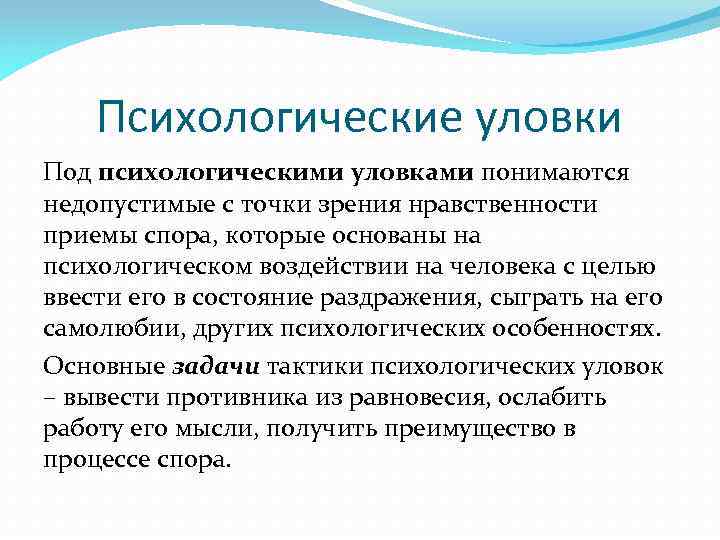 Психологические уловки

Под психологическими уловками понимаются недопустимые с точки зрения нравственности приемы спора, которые основаны на психологическом воздействии на человека с целью ввести его в состояние раздражения, сыграть на его самолюбии, других психологических особенностях.

Основные задачи тактики психологических уловок – вывести противника из равновесия, ослабить работу его мысли, получить преимущество в процессе спора.